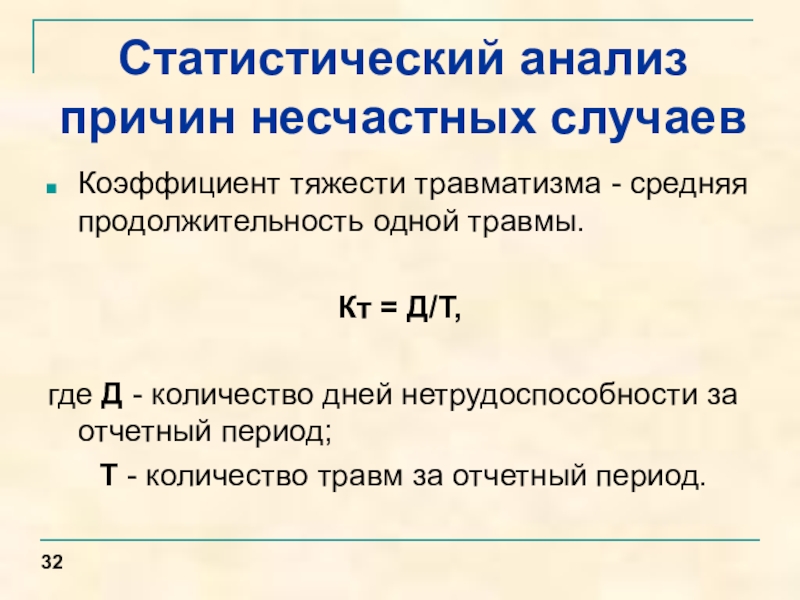 Статистический анализ причин несчастных случаев

Коэффициент тяжести травматизма - средняя продолжительность одной травмы.

Кт = Д/Т,

где Д - количество дней нетрудоспособности за отчетный период;

Т - количество травм за отчетный период.

32